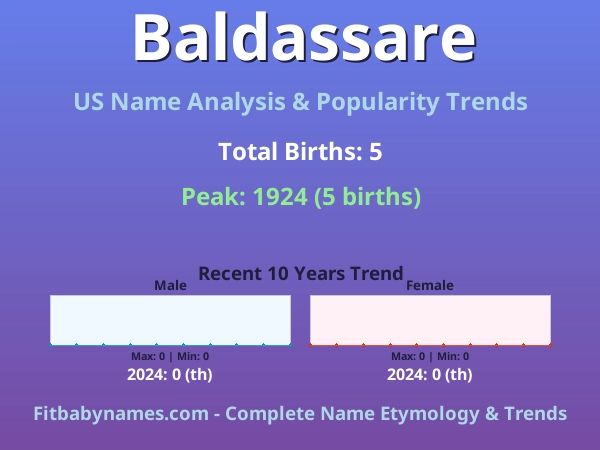 Baldassare

US Name Analysis & Popularity Trends

Total Births: 5

Peak: 1924 (5 births)

Recent 10 Years Trend

Male

Max: 0 | Min: 0

2024: 0 (th)

Female

Max: 0 | Min: 0

2024: 0 (th)

Fitbabynames.com - Complete Name Etymology & Trends